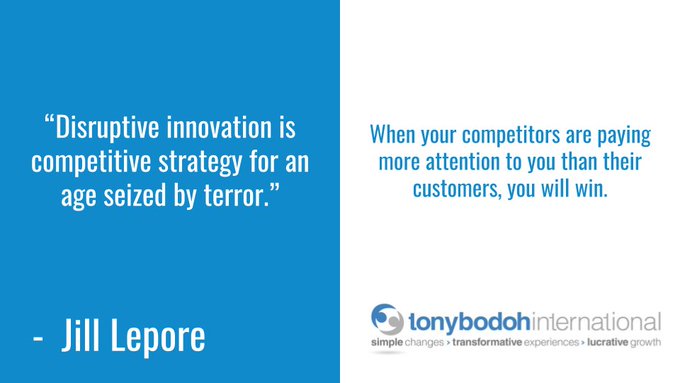 “Disruptive innovation is competitive strategy for an age seized by terror.”

- Jill Lepore

When your competitors are paying more attention to you than their customers, you will win.

tonybodohinternational
simple changes > transformative experiences > lucrative growth